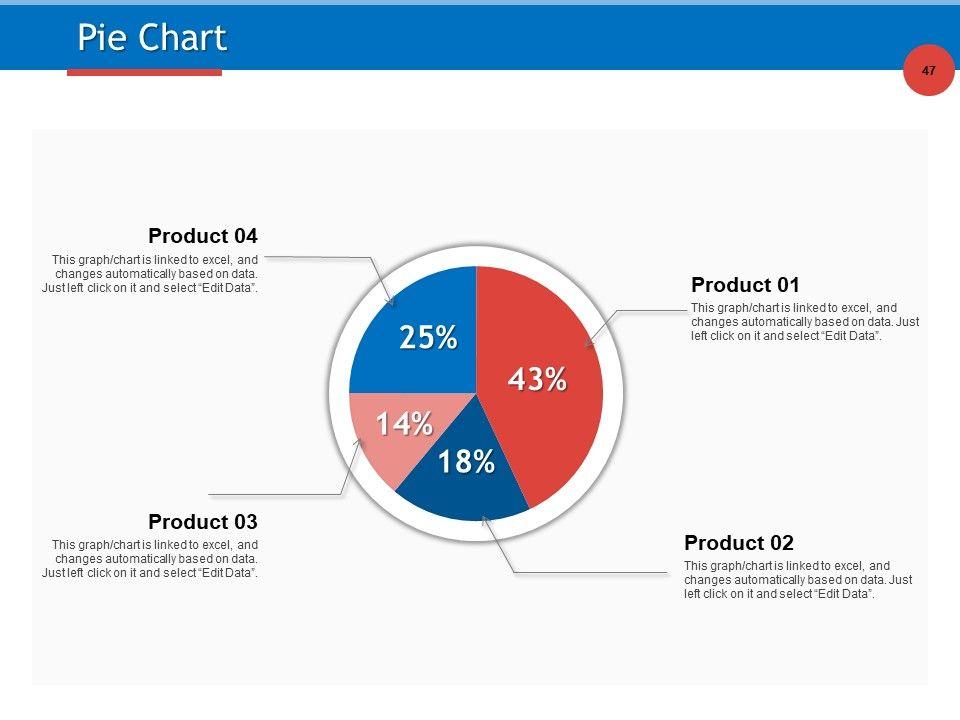 Pie Chart

47

Product 04
This graph/chart is linked to excel, and changes automatically based on data. Just left click on it and select "Edit Data".

Product 01
This graph/chart is linked to excel, and changes automatically based on data. Just left click on it and select "Edit Data".

25%

43%

14%

18%

Product 03
This graph/chart is linked to excel, and changes automatically based on data. Just left click on it and select "Edit Data".

Product 02
This graph/chart is linked to excel, and changes automatically based on data. Just left click on it and select "Edit Data".